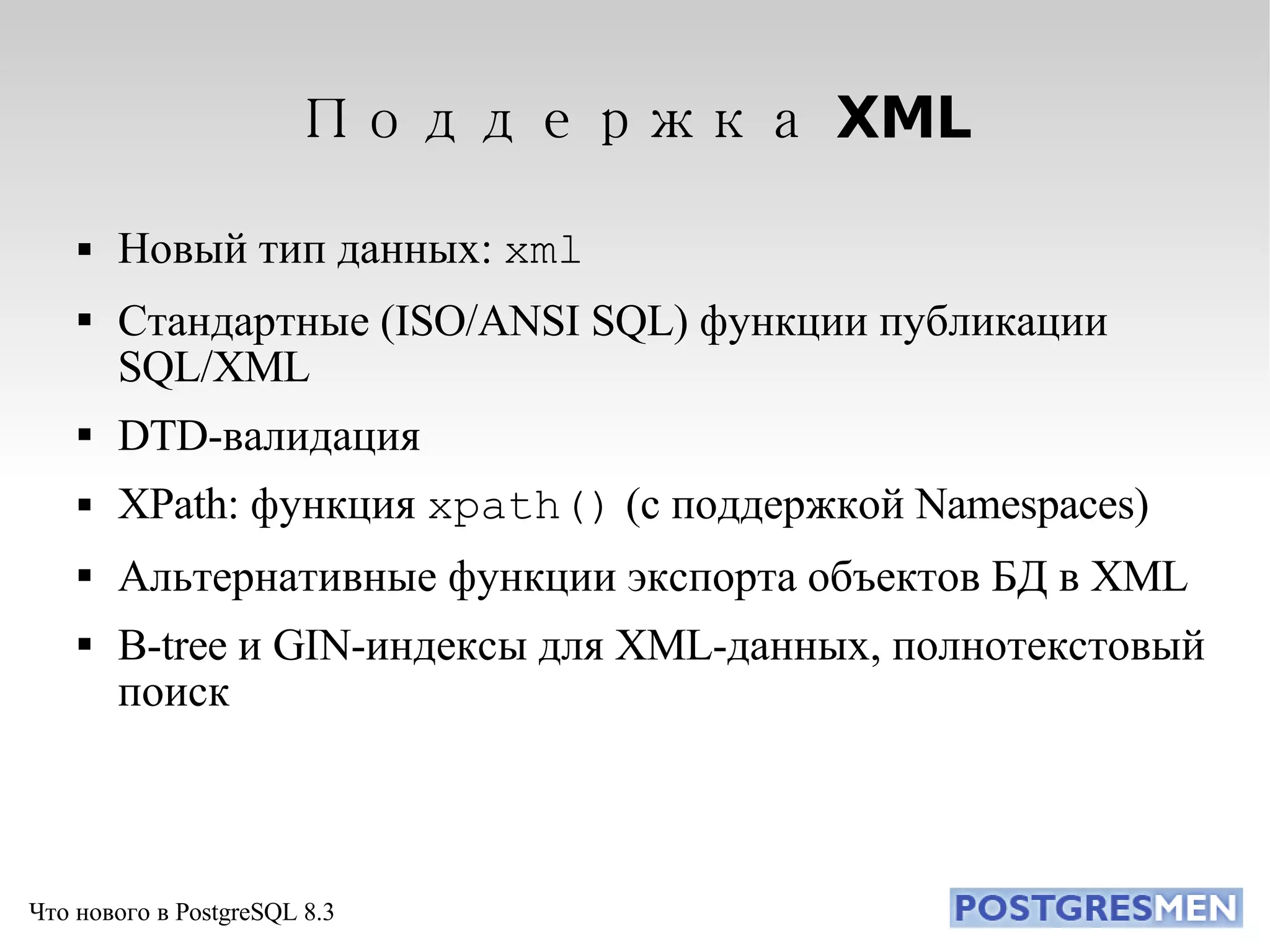 Поддержка XML

▪ Новый тип данных: xml

▪ Стандартные (ISO/ANSI SQL) функции публикации SQL/XML

▪ DTD-валидация

▪ XPath: функция xpath() (с поддержкой Namespaces)

▪ Альтернативные функции экспорта объектов БД в XML

▪ B-tree и GIN-индексы для XML-данных, полнотекстовый поиск

Что нового в PostgreSQL 8.3

POSTGRESMEN